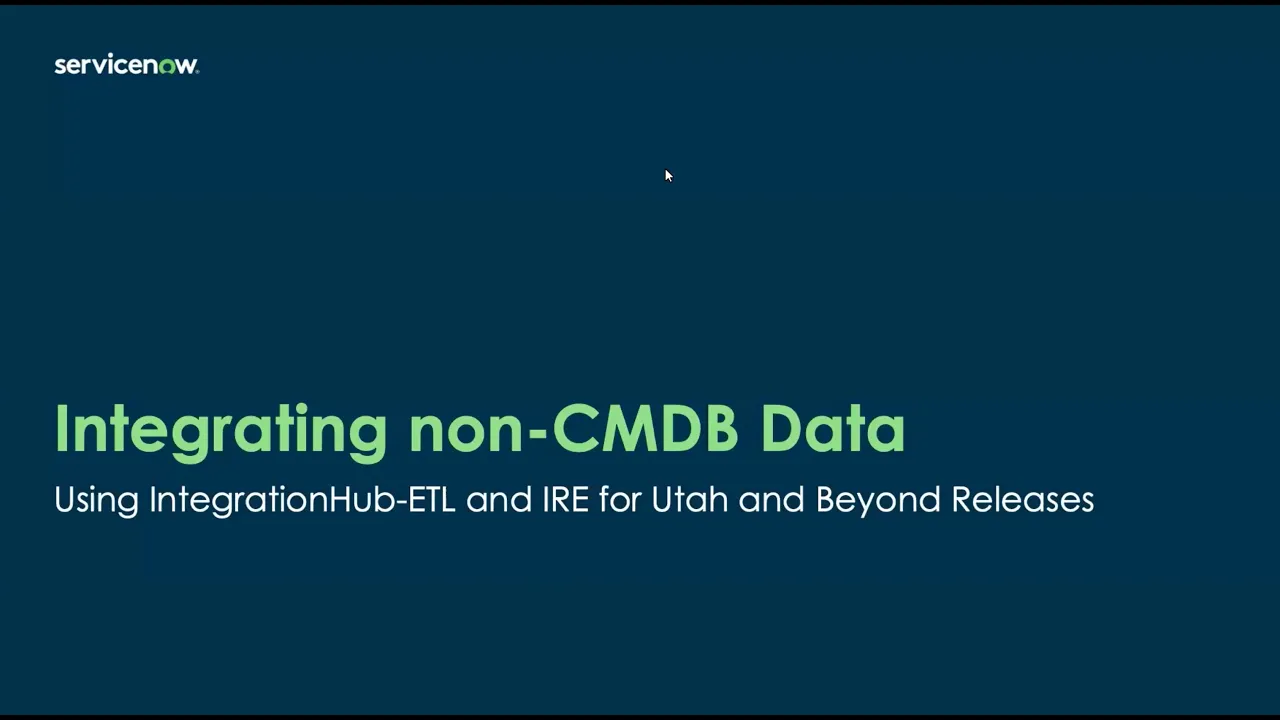 servicenow.

Integrating non-CMDB Data

Using IntegrationHub-ETL and IRE for Utah and Beyond Releases